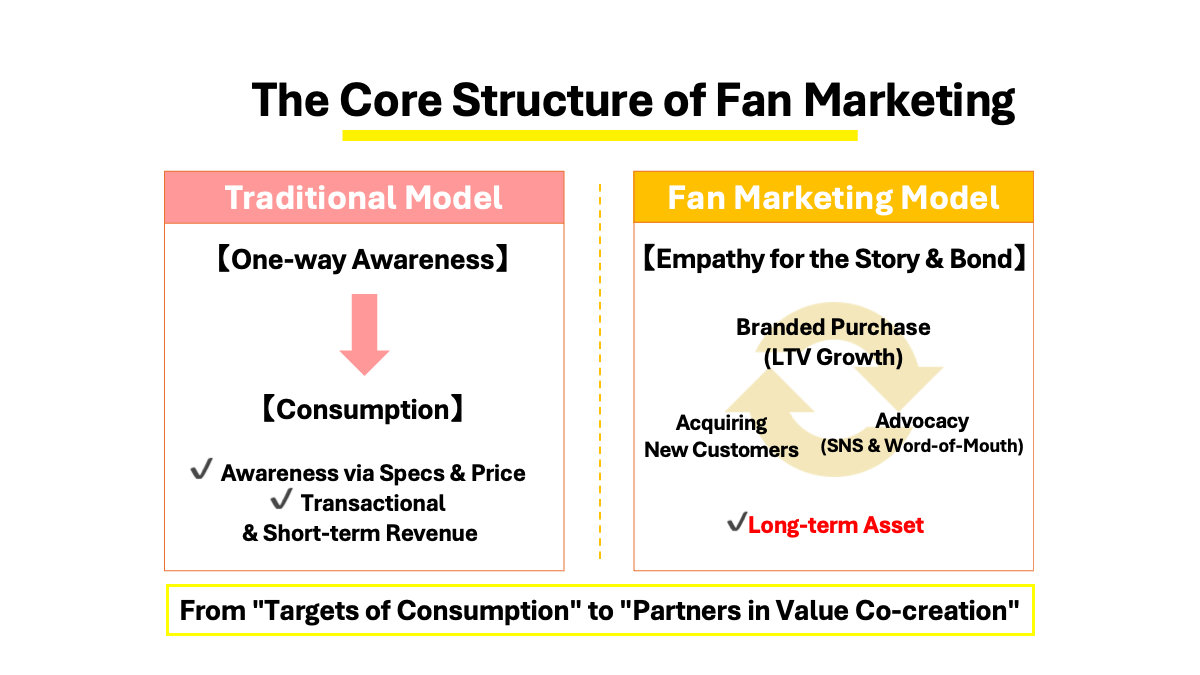 The Core Structure of Fan Marketing

Traditional Model

【One-way Awareness】

【Consumption】

✓ Awareness via Specs & Price
✓ Transactional & Short-term Revenue

Fan Marketing Model

【Empathy for the Story & Bond】

Branded Purchase (LTV Growth)

Acquiring New Customers

Advocacy (SNS & Word-of-Mouth)

✓Long-term Asset

From "Targets of Consumption" to "Partners in Value Co-creation"